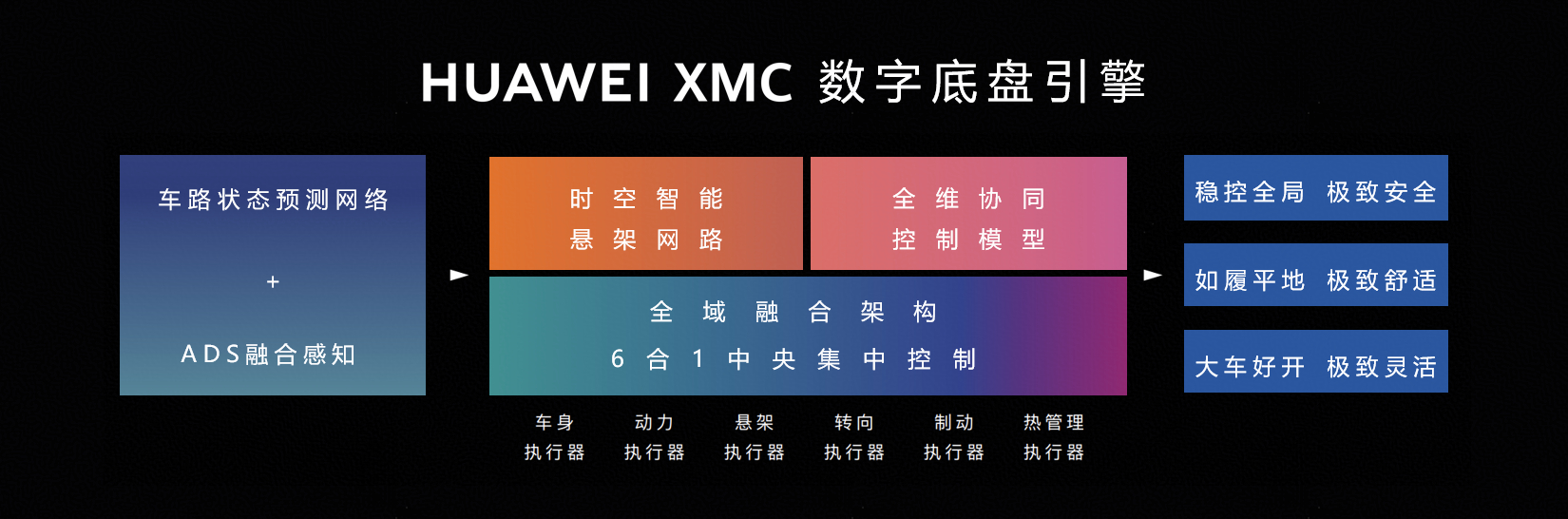 HUAWEI XMC 数字底盘引擎

车路状态预测网络

+

ADS融合感知

时空智能
悬架网路

全维协同
控制模型

全域融合架构
6合1中央集中控制

车身
执行器

动力
执行器

悬架
执行器

转向
执行器

制动
执行器

热管理
执行器

稳控全局 极致安全

如履平地 极致舒适

大车好开 极致灵活